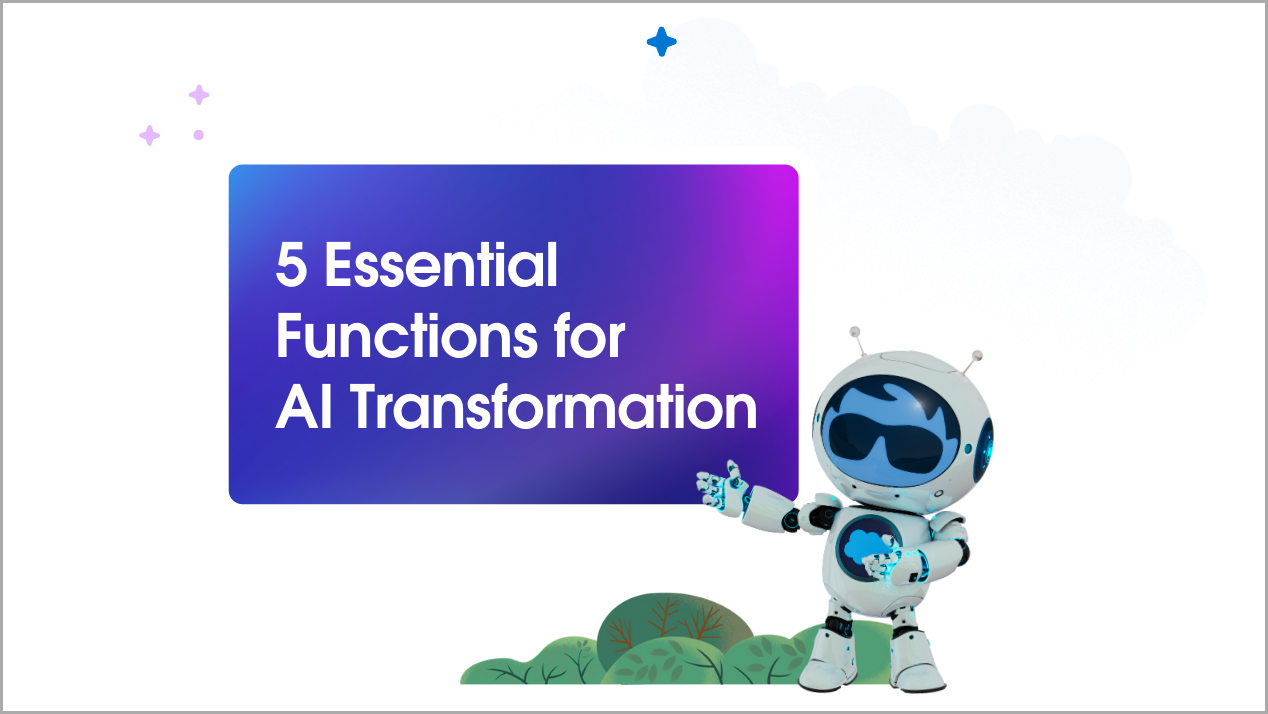 5 Essential Functions for AI Transformation